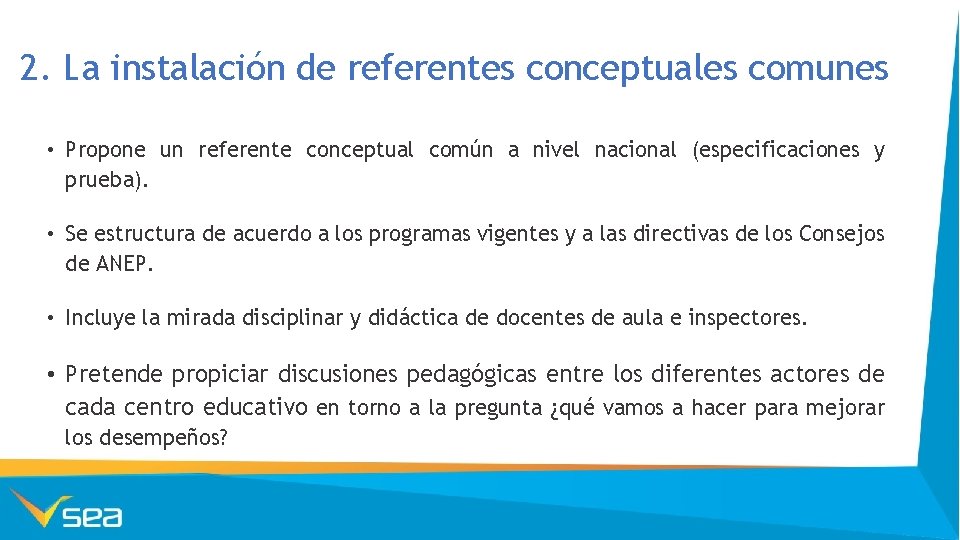 2. La instalación de referentes conceptuales comunes

• Propone un referente conceptual común a nivel nacional (especificaciones y prueba).

• Se estructura de acuerdo a los programas vigentes y a las directivas de los Consejos de ANEP.

• Incluye la mirada disciplinar y didáctica de docentes de aula e inspectores.

• Pretende propiciar discusiones pedagógicas entre los diferentes actores de cada centro educativo en torno a la pregunta ¿qué vamos a hacer para mejorar los desempeños?

sea